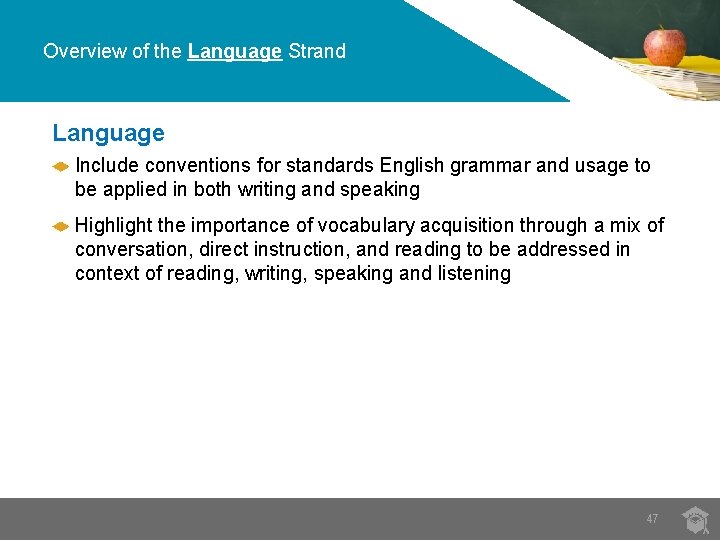 Overview of the Language Strand

Language

Include conventions for standards English grammar and usage to be applied in both writing and speaking

Highlight the importance of vocabulary acquisition through a mix of conversation, direct instruction, and reading to be addressed in context of reading, writing, speaking and listening

47